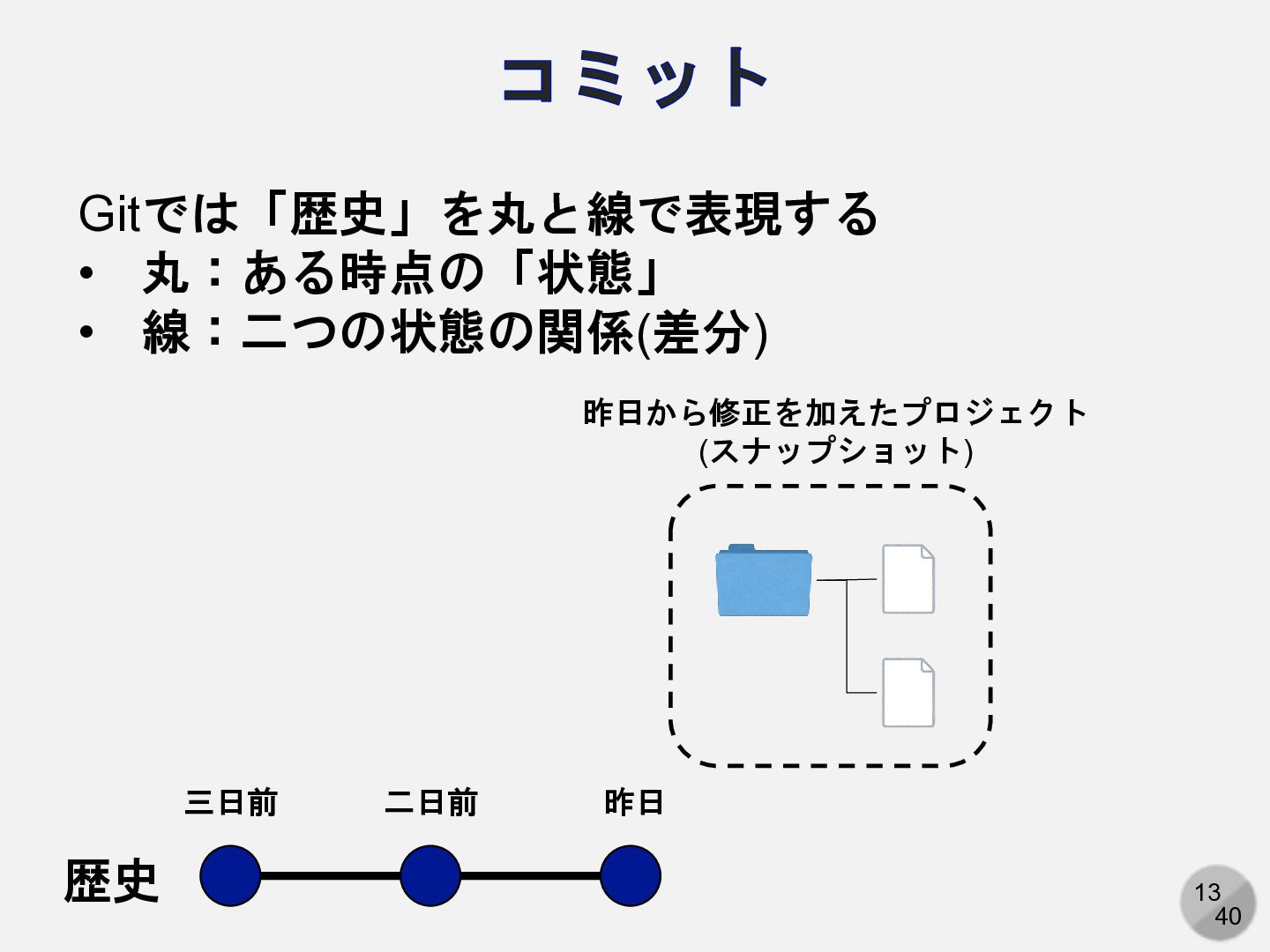 コミット

Gitでは「歴史」を丸と線で表現する
• 丸：ある時点の「状態」
• 線：二つの状態の関係(差分)

昨日から修正を加えたプロジェクト
(スナップショット)

三日前 二日前 昨日

歴史

13
40